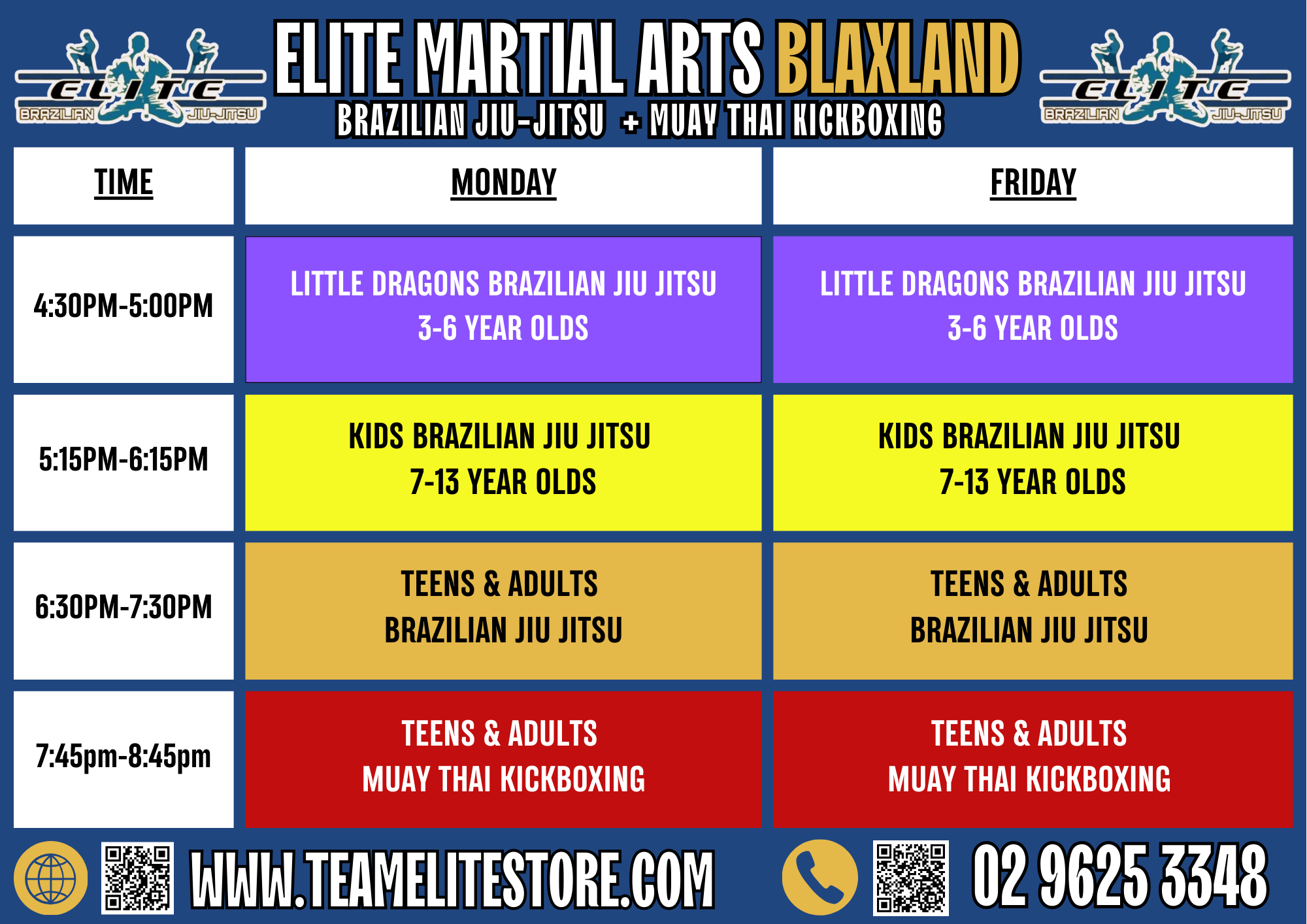 ELITE BRAZILIAN JIU-JITSU

ELITE MARTIAL ARTS BLAXLAND
BRAZILIAN JIU-JITSU + MUAY THAI KICKBOXING

ELITE BRAZILIAN JIU-JITSU

| TIME | MONDAY | FRIDAY |
|---|---|---|
| 4:30PM-5:00PM | LITTLE DRAGONS BRAZILIAN JIU JITSU 3-6 YEAR OLDS | LITTLE DRAGONS BRAZILIAN JIU JITSU 3-6 YEAR OLDS |
| 5:15PM-6:15PM | KIDS BRAZILIAN JIU JITSU 7-13 YEAR OLDS | KIDS BRAZILIAN JIU JITSU 7-13 YEAR OLDS |
| 6:30PM-7:30PM | TEENS & ADULTS BRAZILIAN JIU JITSU | TEENS & ADULTS BRAZILIAN JIU JITSU |
| 7:45pm-8:45pm | TEENS & ADULTS MUAY THAI KICKBOXING | TEENS & ADULTS MUAY THAI KICKBOXING |

WWW.TEAMELITESTORE.COM

02 9625 3348